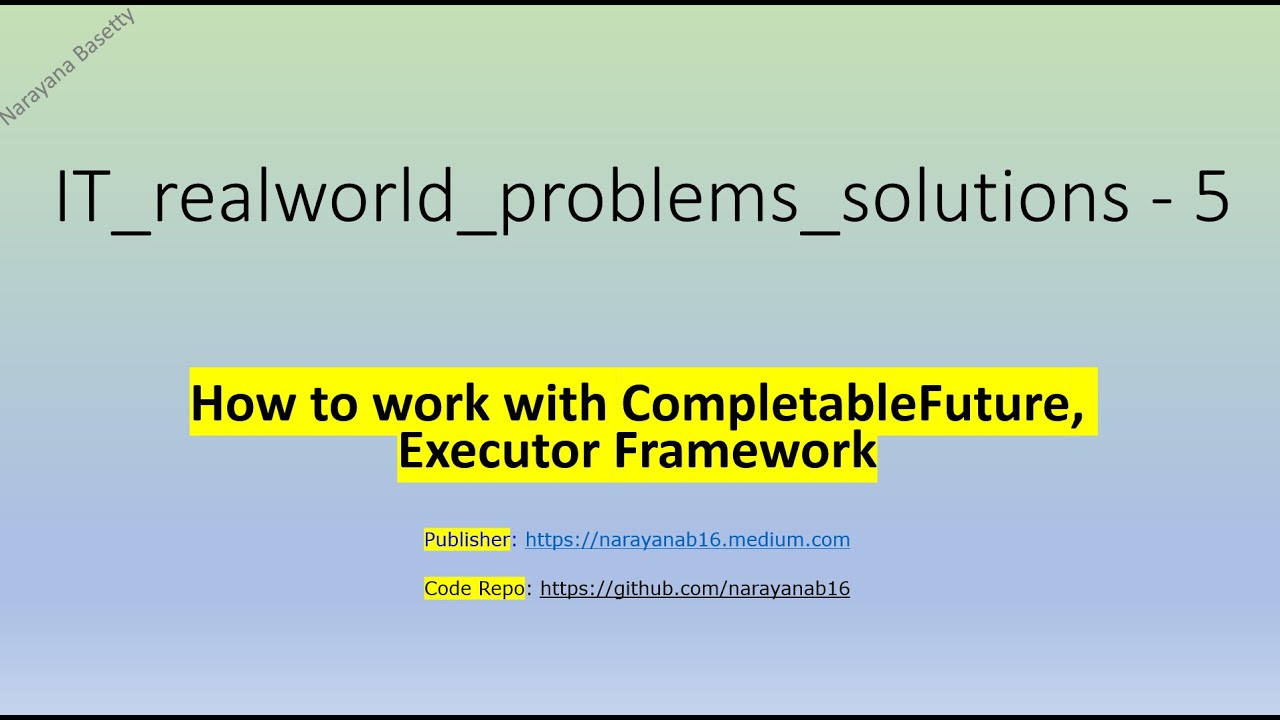 Narayana Basetty

IT_realworld_problems_solutions - 5

How to work with CompletableFuture, Executor Framework

Publisher: https://narayanab16.medium.com

Code Repo: https://github.com/narayanab16